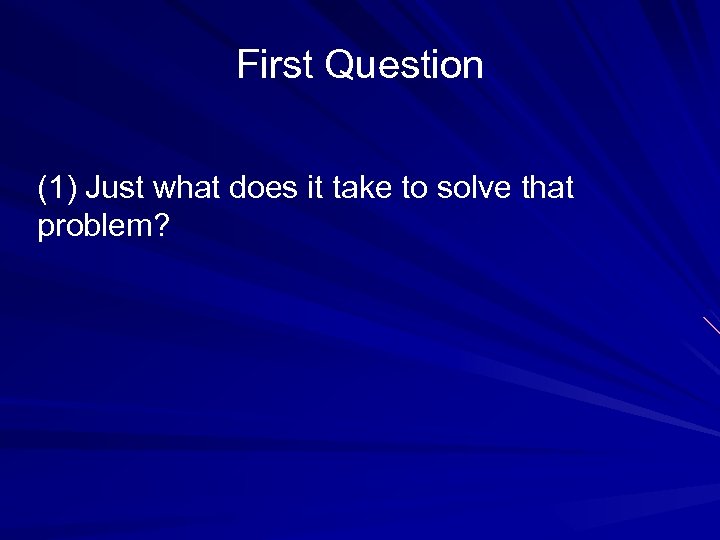 First Question

(1) Just what does it take to solve that problem?